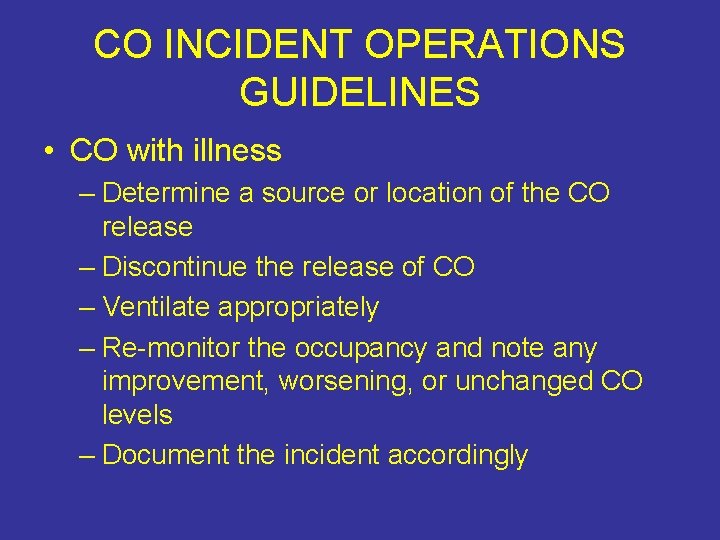 CO INCIDENT OPERATIONS GUIDELINES

• CO with illness
– Determine a source or location of the CO release
– Discontinue the release of CO
– Ventilate appropriately
– Re-monitor the occupancy and note any improvement, worsening, or unchanged CO levels
– Document the incident accordingly